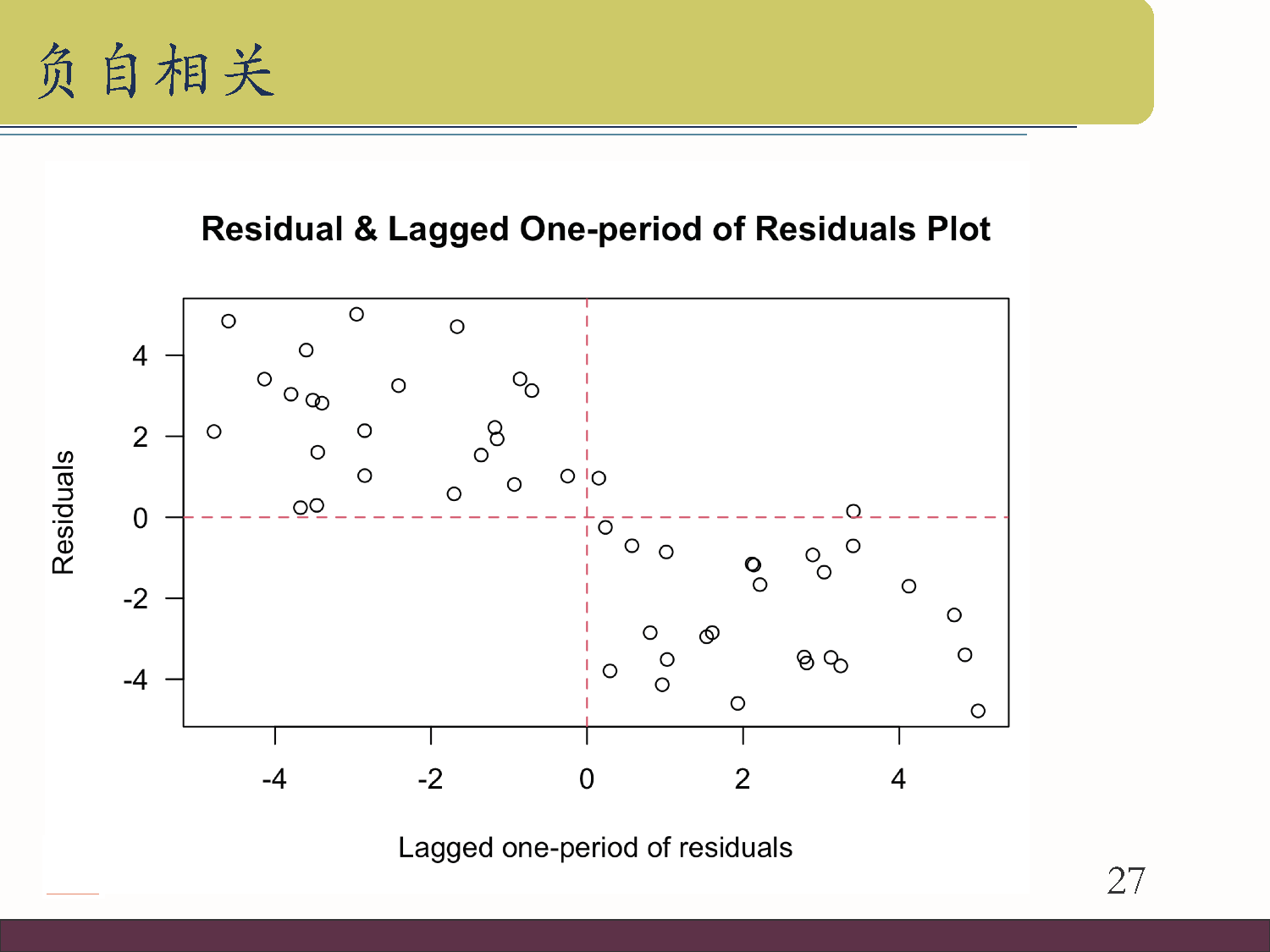 负自相关

Residual & Lagged One-period of Residuals Plot

Residuals

4
2
0
-2
-4

-4
-2
0
2
4

Lagged one-period of residuals

27